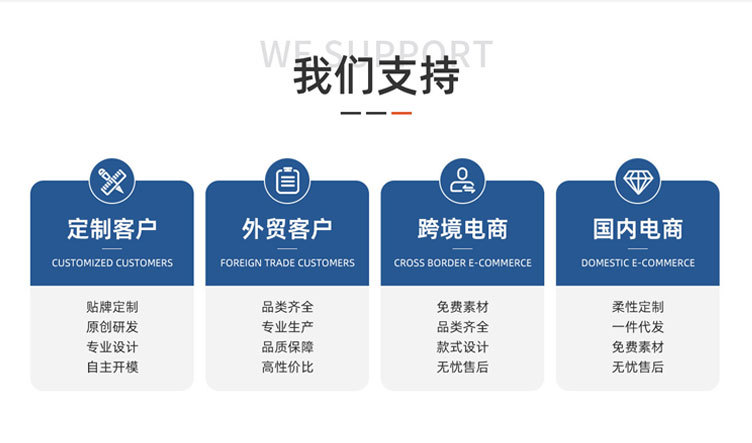 WE SUPPORT
我们支持

定制客户
CUSTOMIZED CUSTOMERS
贴牌定制
原创研发
专业设计
自主开模

外贸客户
FOREIGN TRADE CUSTOMERS
品类齐全
专业生产
品质保障
高性价比

跨境电商
CROSS BORDER E-COMMERCE
免费素材
品类齐全
款式设计
无忧售后

国内电商
DOMESTIC E-COMMERCE
柔性定制
一件代发
免费素材
无忧售后